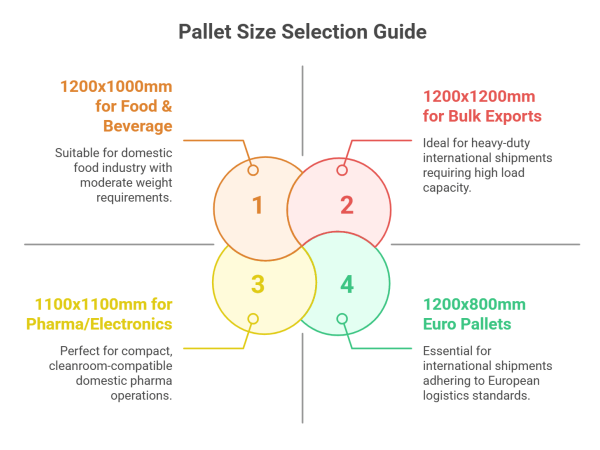 Pallet Size Selection Guide

1200x1000mm for Food & Beverage

Suitable for domestic food industry with moderate weight requirements.

1200x1200mm for Bulk Exports

Ideal for heavy-duty international shipments requiring high load capacity.

1

2

3

4

1100x1100mm for Pharma/Electronics

Perfect for compact, cleanroom-compatible domestic pharma operations.

1200x800mm Euro Pallets

Essential for international shipments adhering to European logistics standards.